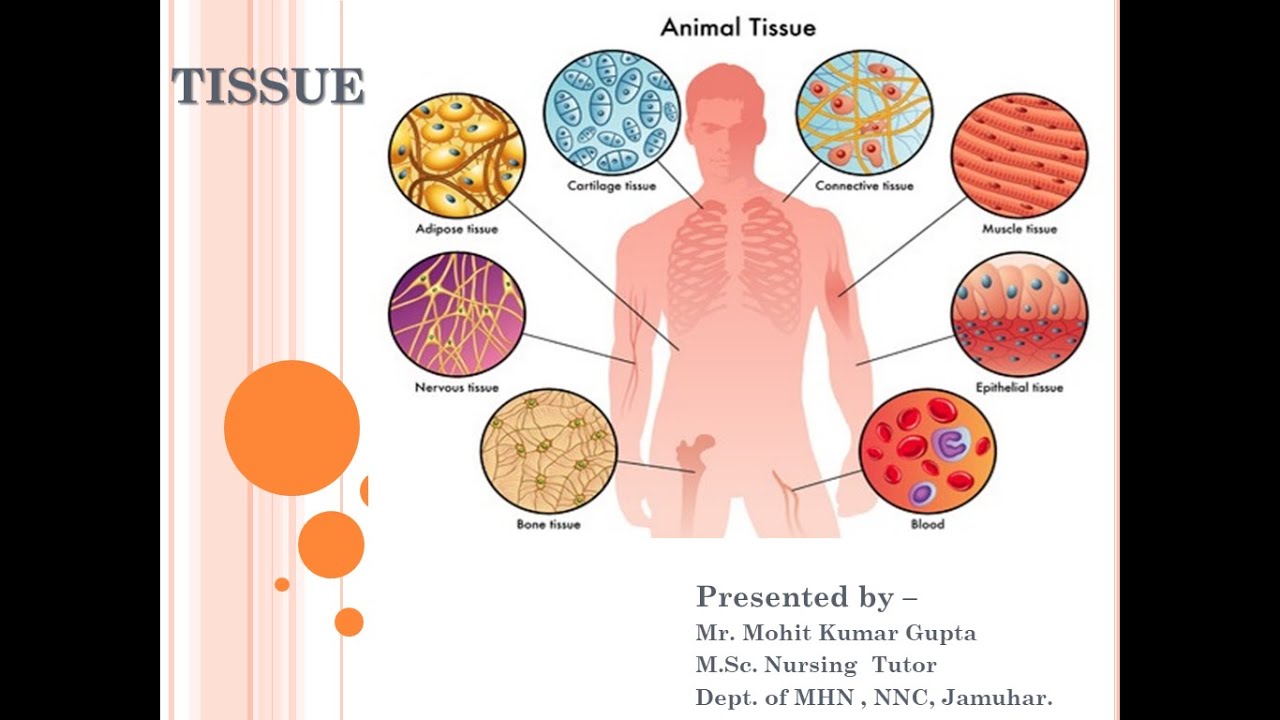 TISSUE

Animal Tissue

Cartilage tissue

Connective tissue

Adipose tissue

Muscle tissue

Nervous tissue

Epithelial tissue

Bone tissue

Blood

Presented by –
Mr. Mohit Kumar Gupta
M.Sc. Nursing Tutor
Dept. of MHN , NNC, Jamuhar.